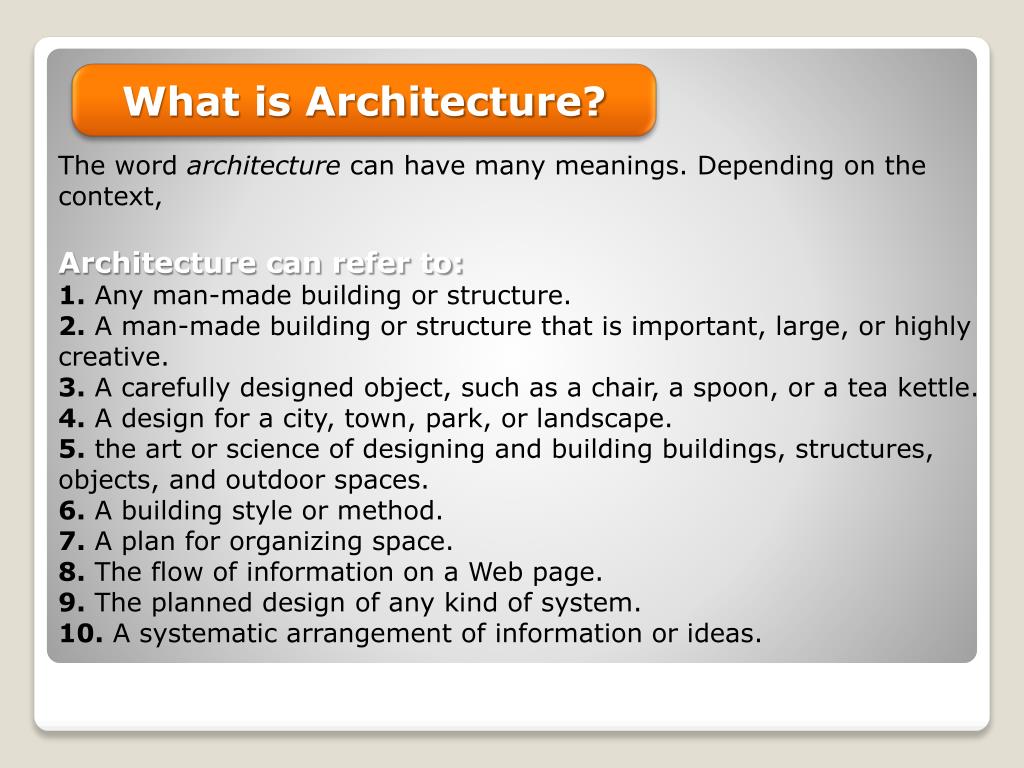 What is Architecture?

The word architecture can have many meanings. Depending on the context,

Architecture can refer to:
1. Any man-made building or structure.
2. A man-made building or structure that is important, large, or highly creative.
3. A carefully designed object, such as a chair, a spoon, or a tea kettle.
4. A design for a city, town, park, or landscape.
5. the art or science of designing and building buildings, structures, objects, and outdoor spaces.
6. A building style or method.
7. A plan for organizing space.
8. The flow of information on a Web page.
9. The planned design of any kind of system.
10. A systematic arrangement of information or ideas.